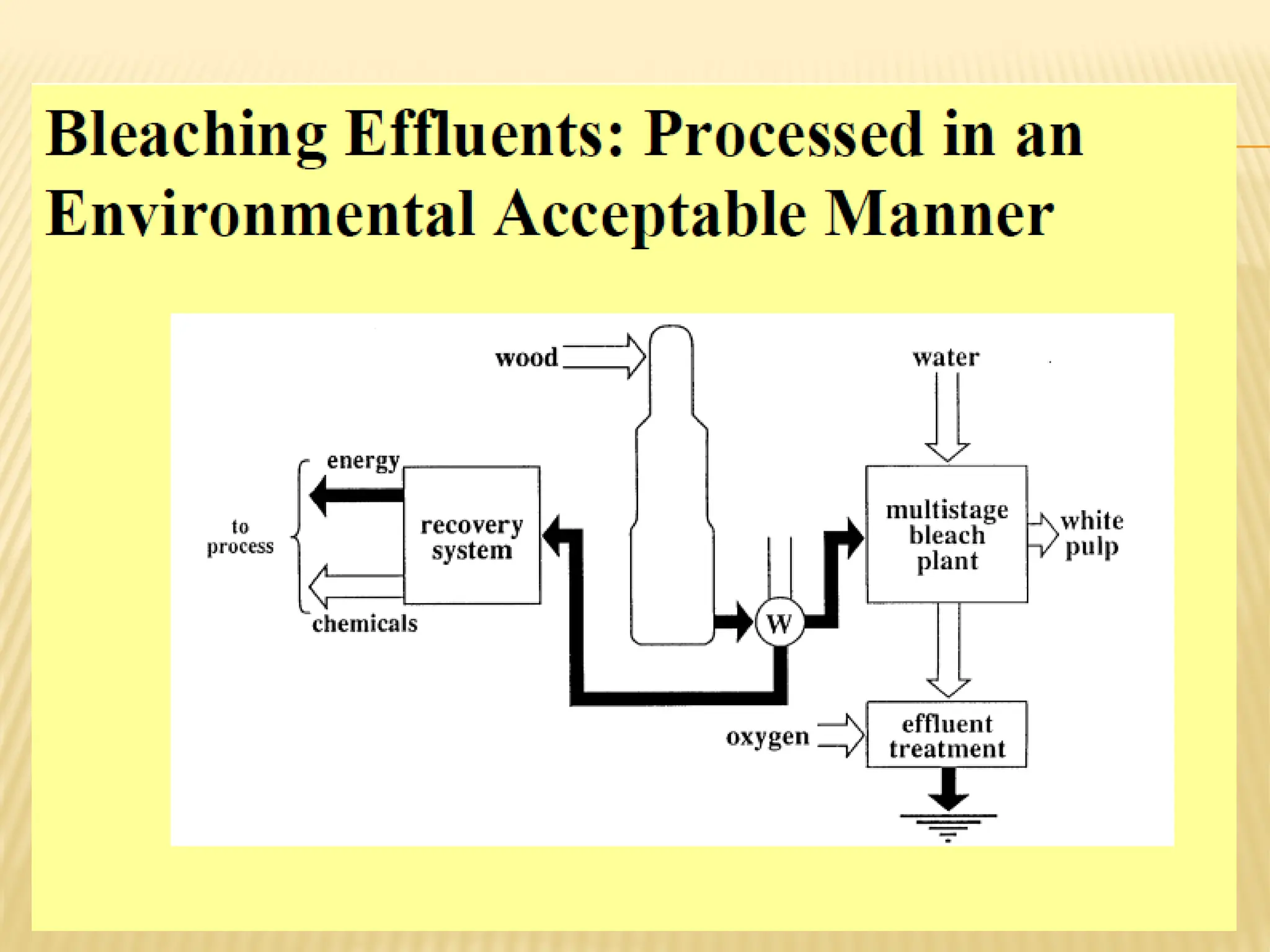 Bleaching Effluents: Processed in an Environmental Acceptable Manner

wood

water

energy

to process

recovery system

chemicals

W

multistage bleach plant

white pulp

oxygen

effluent treatment